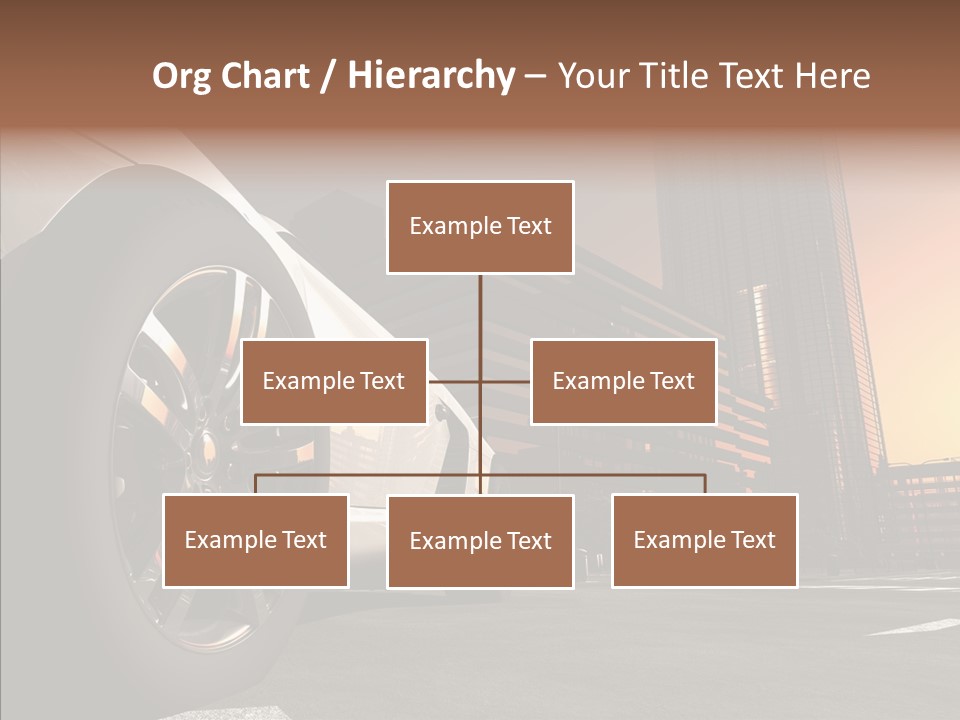 Org Chart / Hierarchy – Your Title Text Here

Example Text

Example Text

Example Text

Example Text

Example Text

Example Text